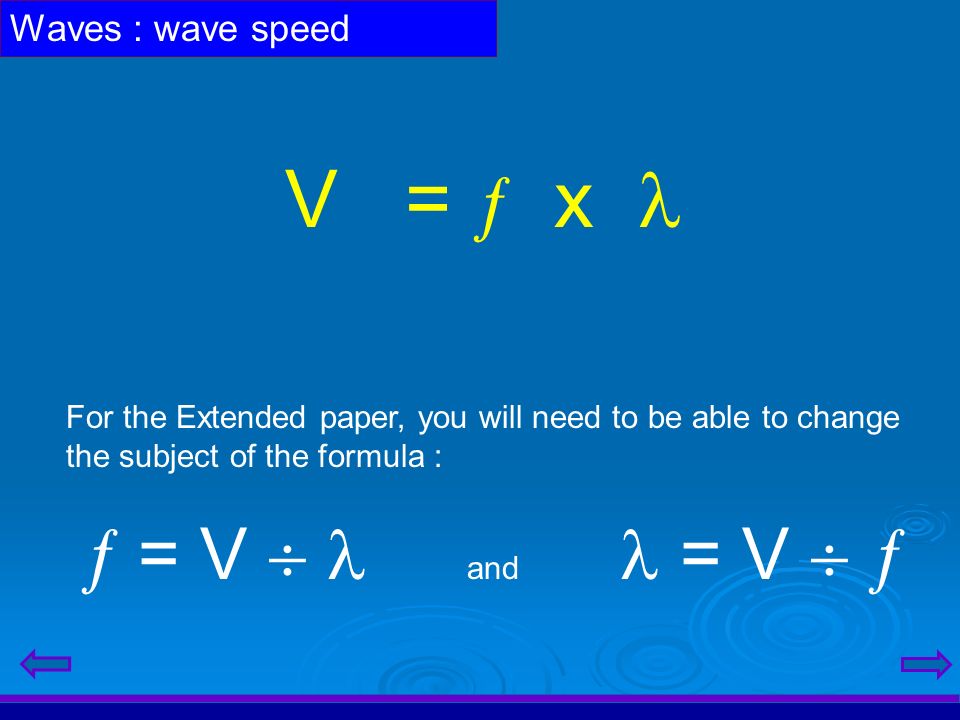 Waves : wave speed

$V = f \times \lambda$

For the Extended paper, you will need to be able to change the subject of the formula :

$f = V \div \lambda$ and $\lambda = V \div f$